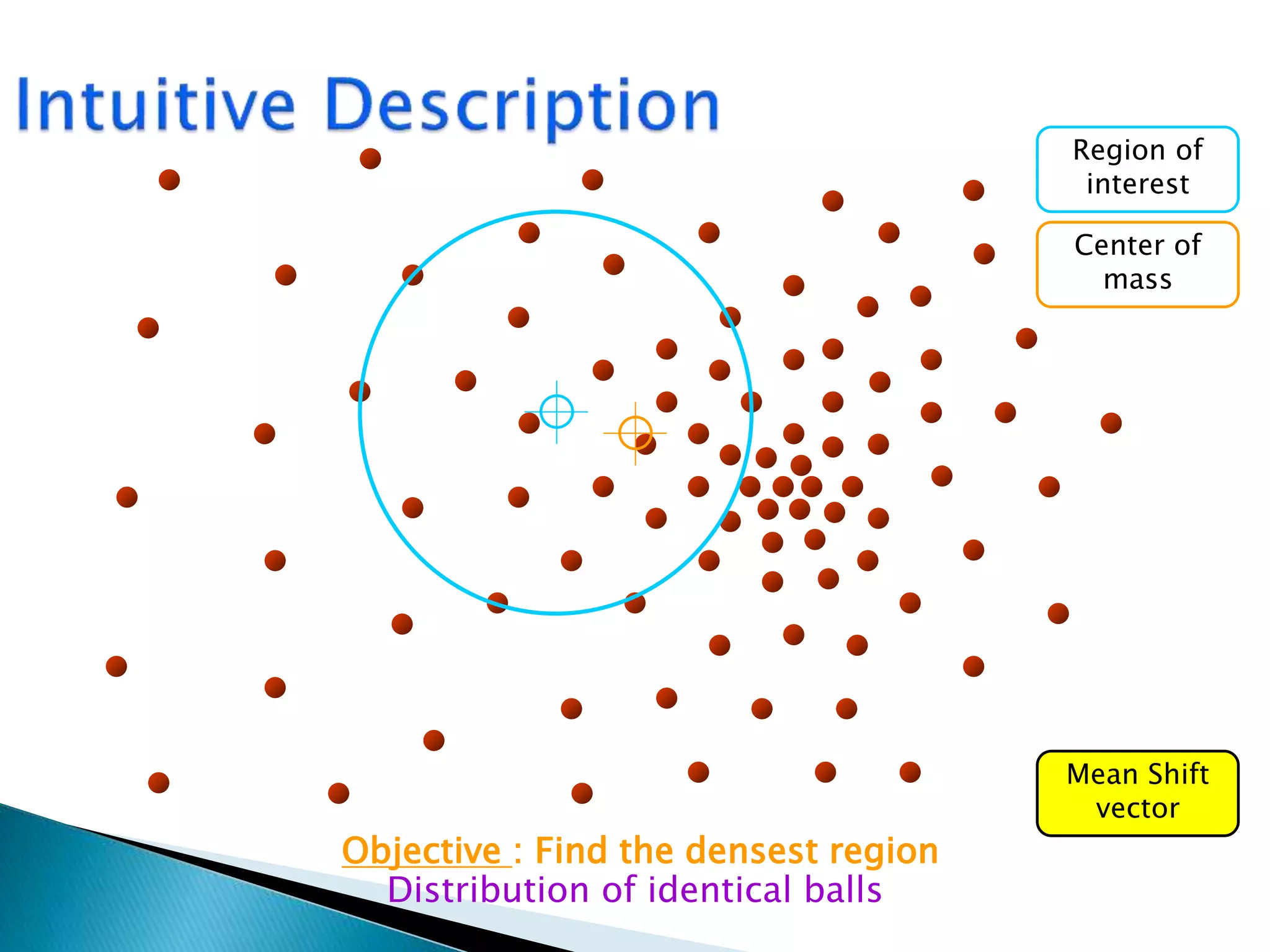 Intuitive Description

Region of interest

Center of mass

Mean Shift vector

Objective : Find the densest region
Distribution of identical balls